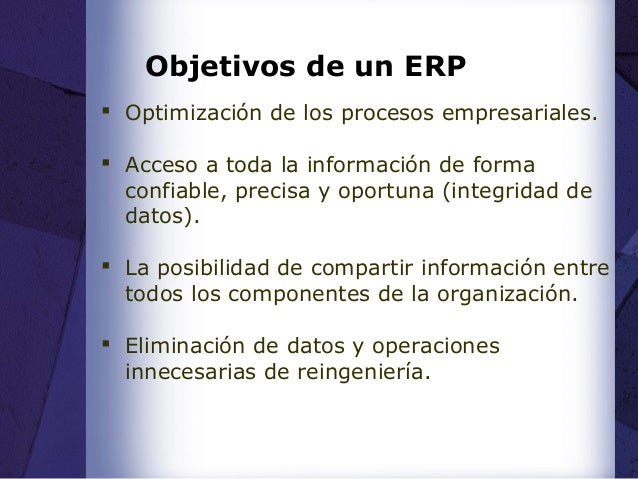 Objetivos de un ERP

▪ Optimización de los procesos empresariales.

▪ Acceso a toda la información de forma confiable, precisa y oportuna (integridad de datos).

▪ La posibilidad de compartir información entre todos los componentes de la organización.

▪ Eliminación de datos y operaciones innecesarias de reingeniería.